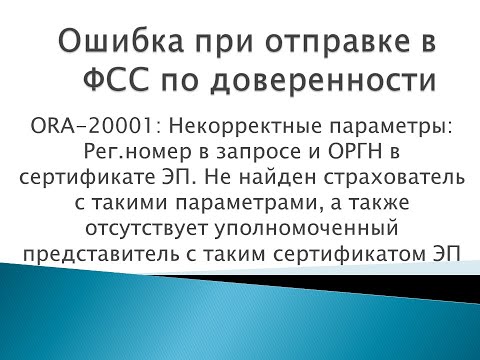 Ошибка при отправке в ФСС по доверенности

ORA-20001: Некорректные параметры: Рег.номер в запросе и ОРГН в сертификате ЭП. Не найден страхователь с такими параметрами, а также отсутствует уполномоченный представитель с таким сертификатом ЭП